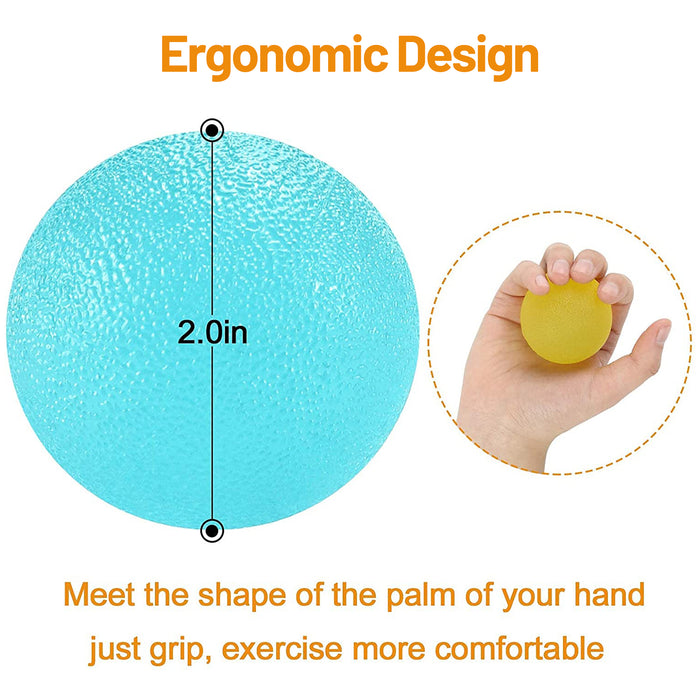 Ergonomic Design

2.0in

Meet the shape of the palm of your hand just grip, exercise more comfortable